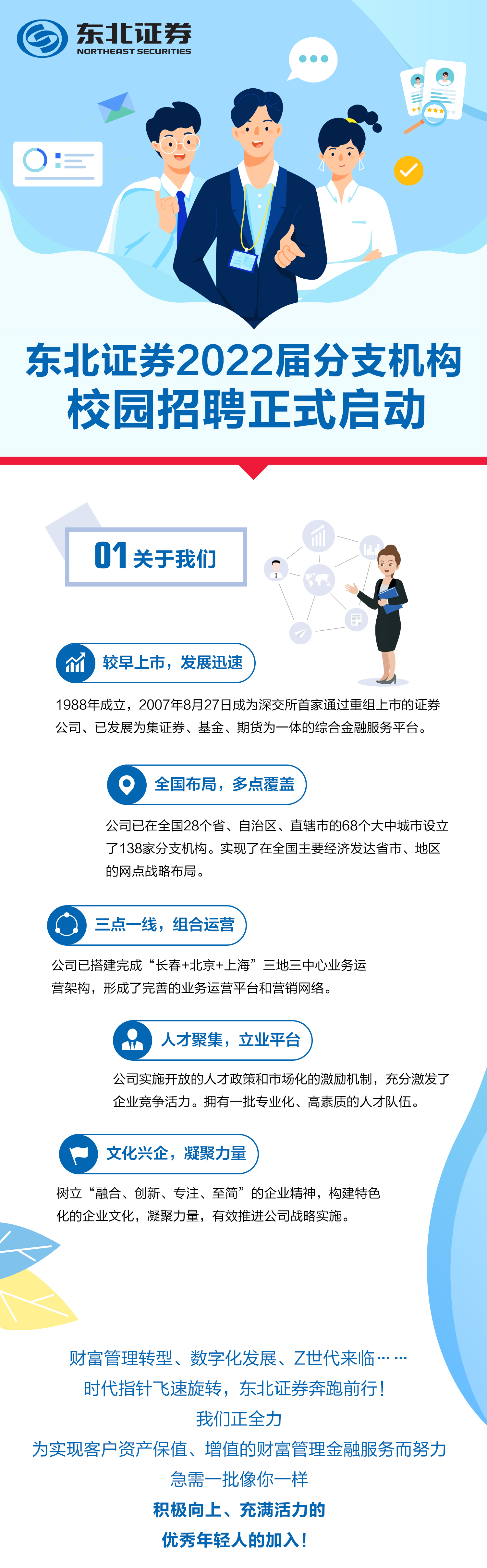 东北证券
NORTHEAST SECURITIES

东北证券2022届分支机构
校园招聘正式启动

01 关于我们

较早上市，发展迅速

1988年成立，2007年8月27日成为深交所首家通过重组上市的证券公司、已发展为集证券、基金、期货为一体的综合金融服务平台。

全国布局，多点覆盖

公司已在全国28个省、自治区、直辖市的68个大中城市设立了138家分支机构。实现了在全国主要经济发达省市、地区的网点战略布局。

三点一线，组合运营

公司已搭建完成“长春+北京+上海”三地三中心业务运营架构，形成了完善的业务运营平台和营销网络。

人才聚集，立业平台

公司实施开放的人才政策和市场化的激励机制，充分激发了企业竞争活力。拥有一批专业化、高素质的人才队伍。

文化兴企，凝聚力量

树立“融合、创新、专注、至简”的企业精神，构建特色化的企业文化，凝聚力量，有效推进公司战略实施。

财富管理转型、数字化发展、Z世代来临……
时代指针飞速旋转，东北证券奔跑前行！
我们正全力
为实现客户资产保值、增值的财富管理金融服务而努力
急需一批像你一样
积极向上、充满活力的
优秀年轻人的加入！